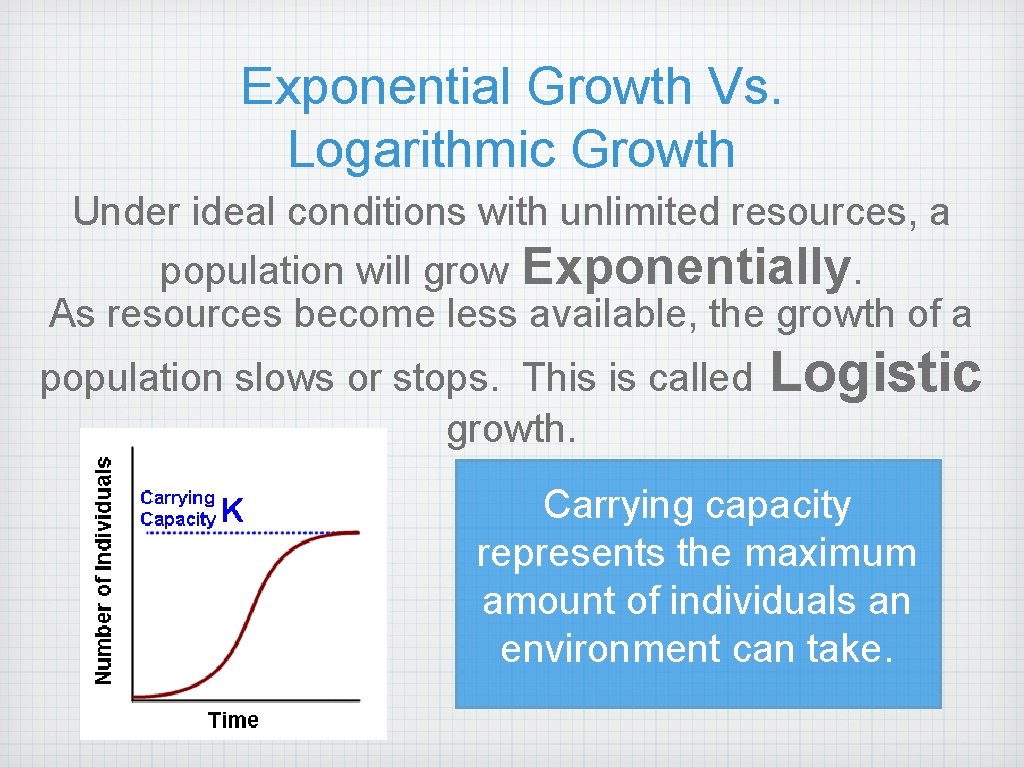 Exponential Growth Vs. Logarithmic Growth

Under ideal conditions with unlimited resources, a population will grow Exponentially.

As resources become less available, the growth of a population slows or stops. This is called Logistic growth.

Number of Individuals
Carrying Capacity K
Time

Carrying capacity represents the maximum amount of individuals an environment can take.